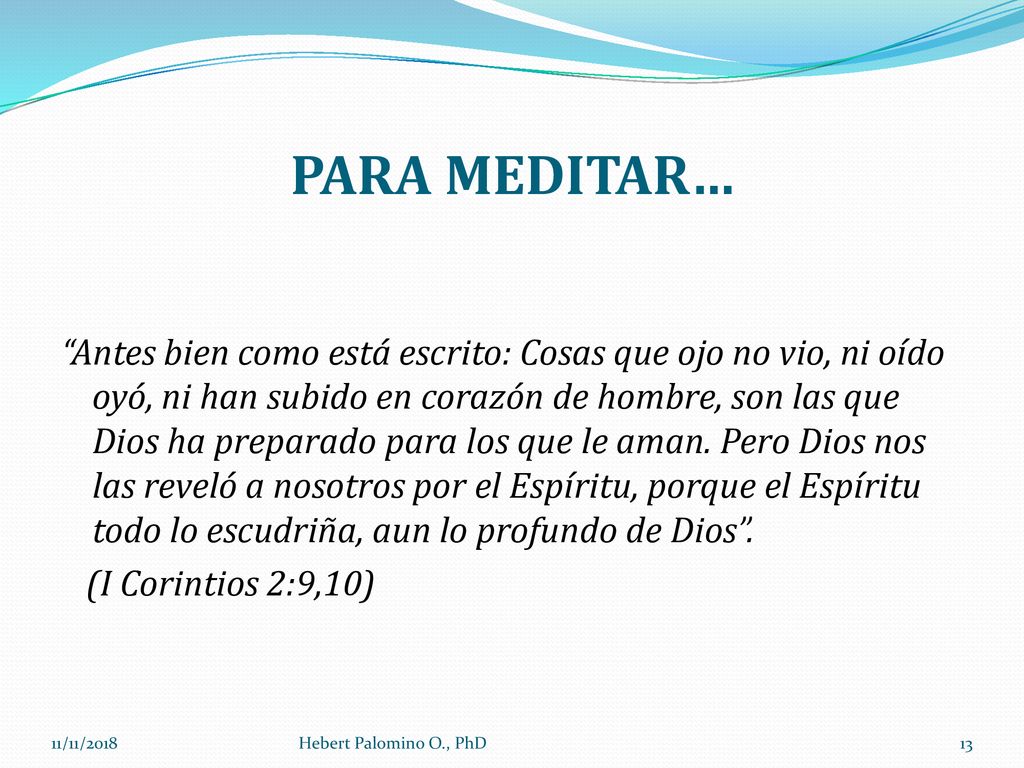 PARA MEDITAR…

“Antes bien como está escrito: Cosas que ojo no vio, ni oído oyó, ni han subido en corazón de hombre, son las que Dios ha preparado para los que le aman. Pero Dios nos las reveló a nosotros por el Espíritu, porque el Espíritu todo lo escudriña, aun lo profundo de Dios”.

(I Corintios 2:9,10)

11/11/2018 Hebert Palomino O., PhD 13